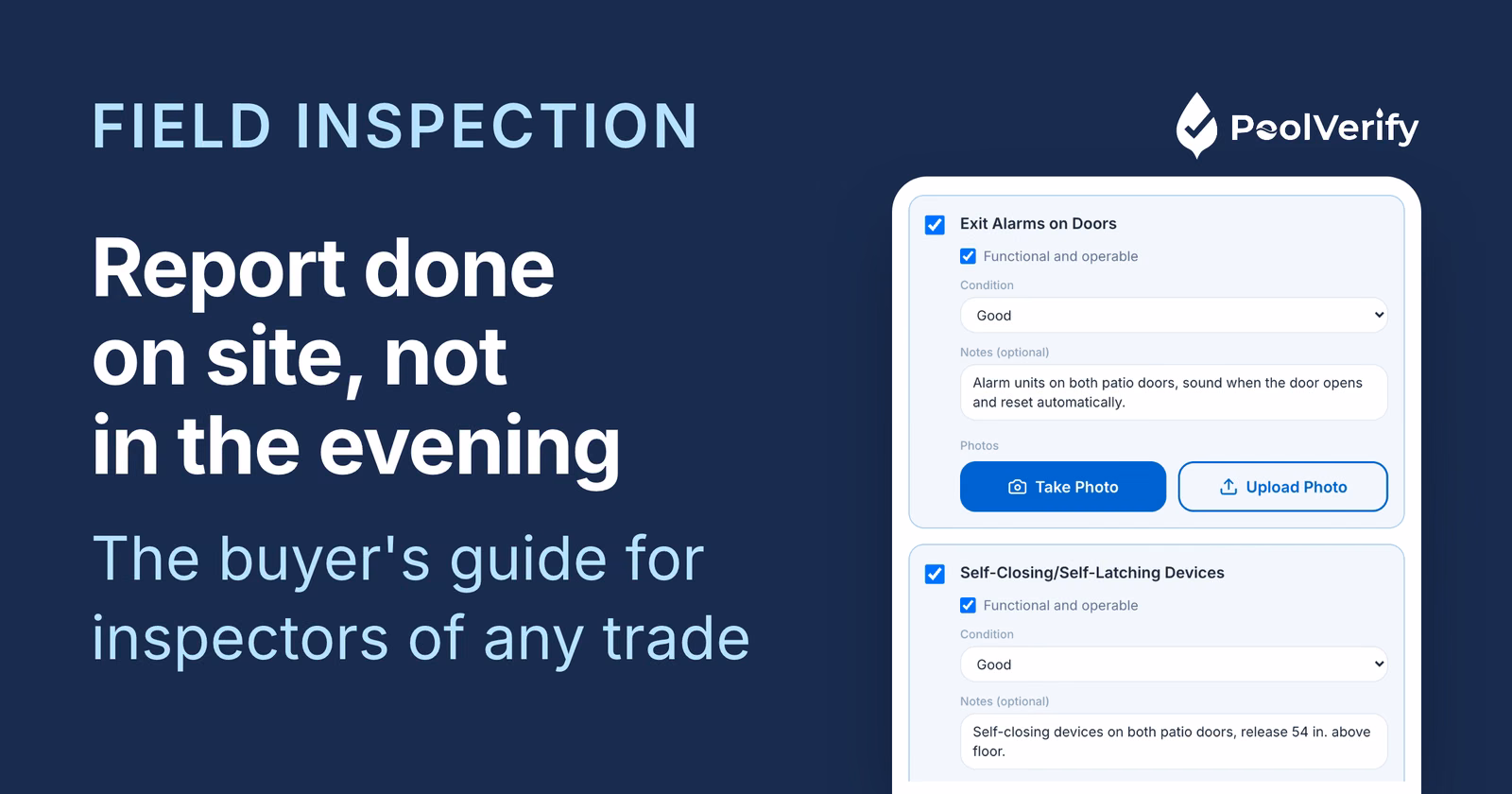 FIELD INSPECTION

Report done on site, not in the evening

The buyer's guide for inspectors of any trade

PoolVerify

Exit Alarms on Doors

Functional and operable

Condition

Good

Notes (optional)

Alarm units on both patio doors, sound when the door opens and reset automatically.

Photos

Take Photo

Upload Photo

Self-Closing/Self-Latching Devices

Functional and operable

Condition

Good

Notes (optional)

Self-closing devices on both patio doors, release 54 in. above floor.